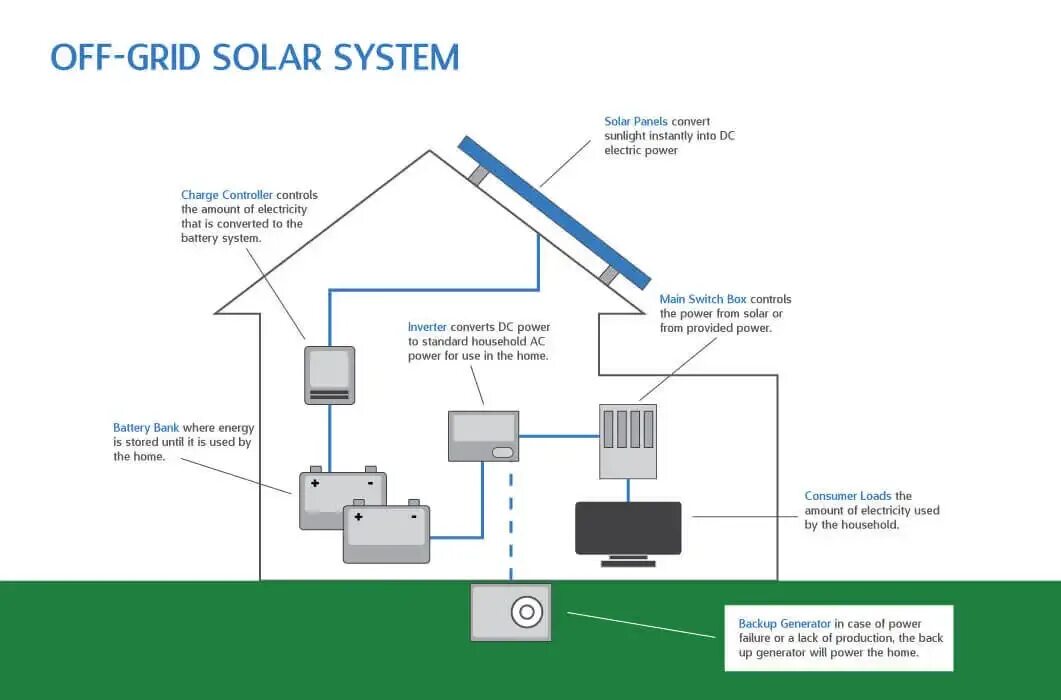 OFF-GRID SOLAR SYSTEM

Solar Panels convert sunlight instantly into DC electric power

Charge Controller controls the amount of electricity that is converted to the battery system.

Main Switch Box controls the power from solar or from provided power.

Inverter converts DC power to standard household AC power for use in the home.

Battery Bank where energy is stored until it is used by the home.

+ -

+ -

Consumer Loads the amount of electricity used by the household.

Backup Generator in case of power failure or a lack of production, the back up generator will power the home.